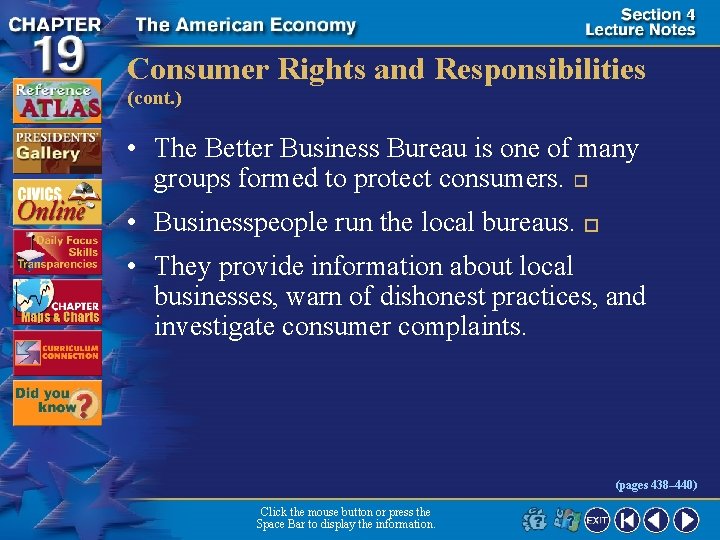 CHAPTER 19

The American Economy

Section 4 Lecture Notes

Reference ATLAS

PRESIDENTS' Gallery

CIVICS Online

Daily Focus Skills Transparencies

CHAPTER Maps & Charts

CURRICULUM CONNECTION

Did you know?

Consumer Rights and Responsibilities (cont.)

• The Better Business Bureau is one of many groups formed to protect consumers.

• Businesspeople run the local bureaus.

• They provide information about local businesses, warn of dishonest practices, and investigate consumer complaints.

(pages 438–440)

Click the mouse button or press the Space Bar to display the information.

EXIT